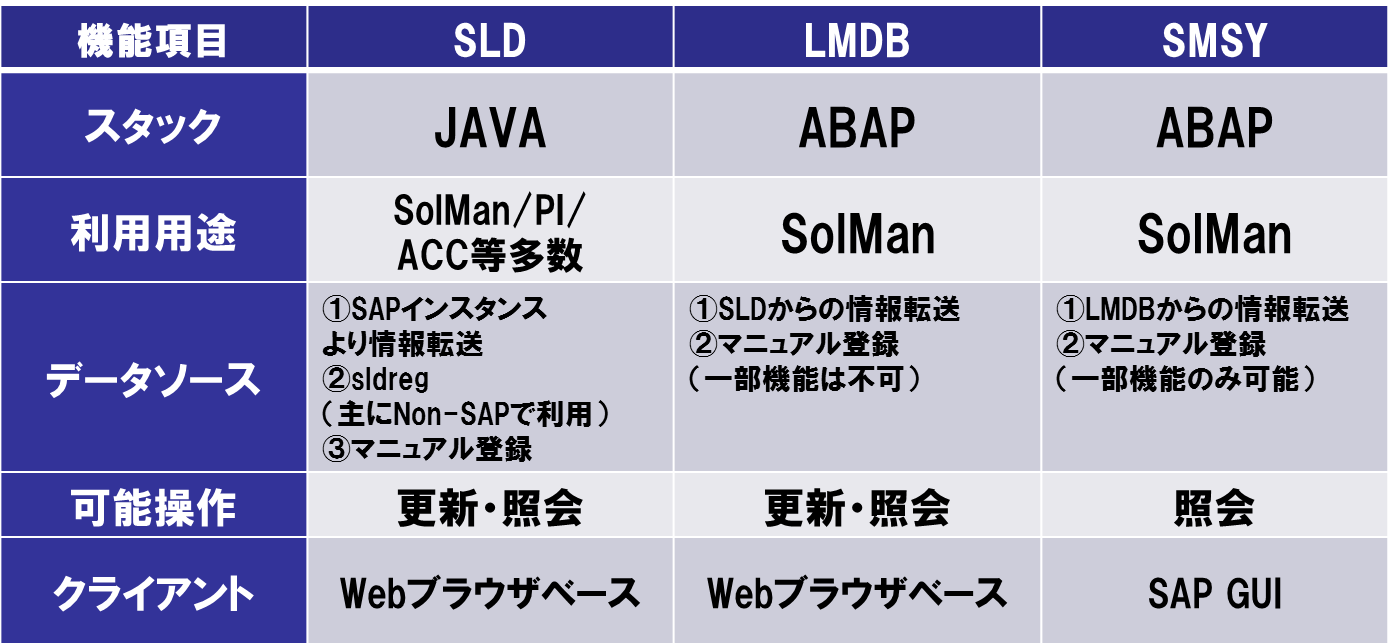 | 機能項目 | SLD | LMDB | SMSY |
|---|---|---|---|
| スタック | JAVA | ABAP | ABAP |
| 利用用途 | SolMan/PI/ ACC等多数 | SolMan | SolMan |
| データソース | ①SAPインスタンスより情報転送 ②sldreg （主にNon-SAPで利用） ③マニュアル登録 | ①SLDからの情報転送 ②マニュアル登録 （一部機能は不可） | ①LMDBからの情報転送 ②マニュアル登録 （一部機能のみ可能） |
| 可能操作 | 更新・照会 | 更新・照会 | 照会 |
| クライアント | Webブラウザベース | Webブラウザベース | SAP GUI |